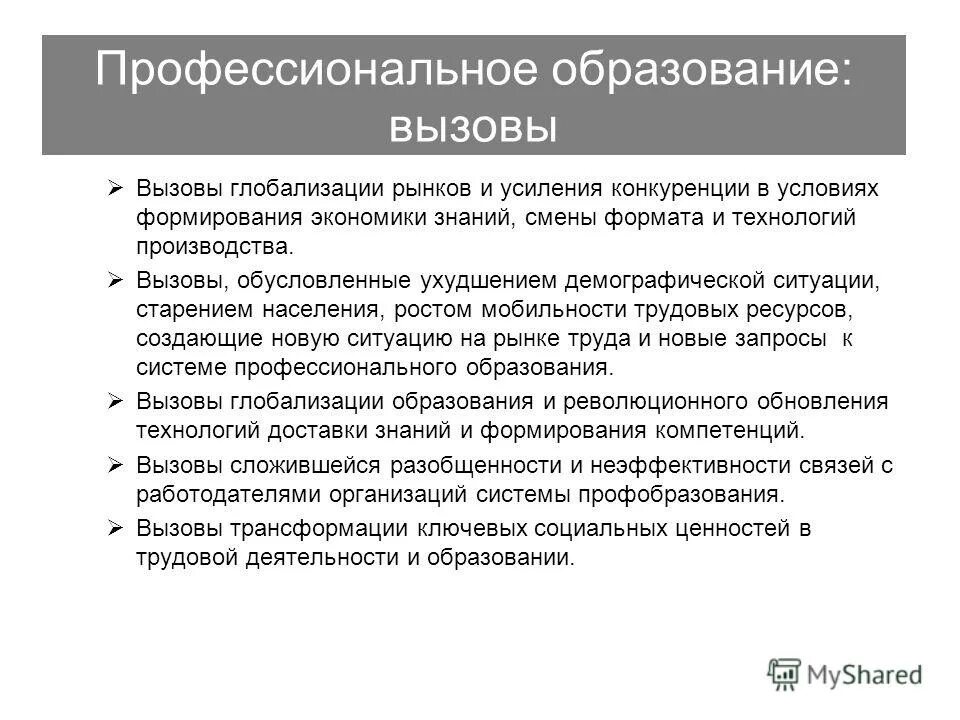 Профессиональное образование: вызовы

➢ Вызовы глобализации рынков и усиления конкуренции в условиях формирования экономики знаний, смены формата и технологий производства.

➢ Вызовы, обусловленные ухудшением демографической ситуации, старением населения, ростом мобильности трудовых ресурсов, создающие новую ситуацию на рынке труда и новые запросы к системе профессионального образования.

➢ Вызовы глобализации образования и революционного обновления технологий доставки знаний и формирования компетенций.

➢ Вызовы сложившейся разобщенности и неэффективности связей с работодателями организаций системы профобразования.

➢ Вызовы трансформации ключевых социальных ценностей в трудовой деятельности и образовании.

MyShared